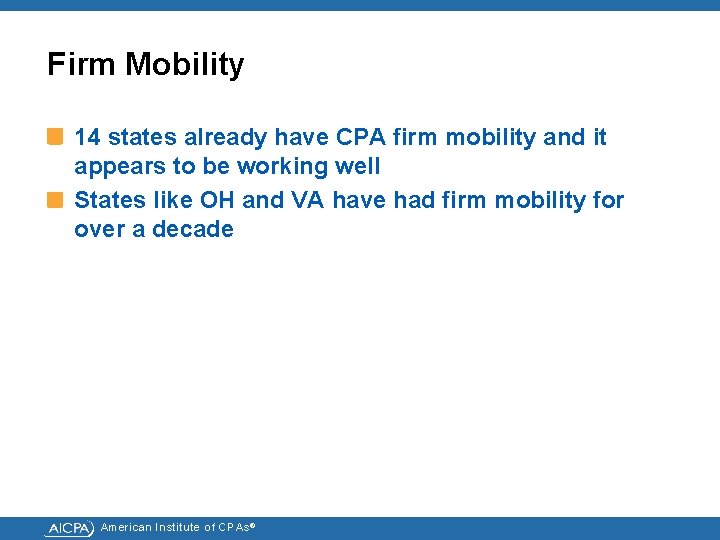 Firm Mobility

14 states already have CPA firm mobility and it appears to be working well

States like OH and VA have had firm mobility for over a decade

AICPA American Institute of CPAs®